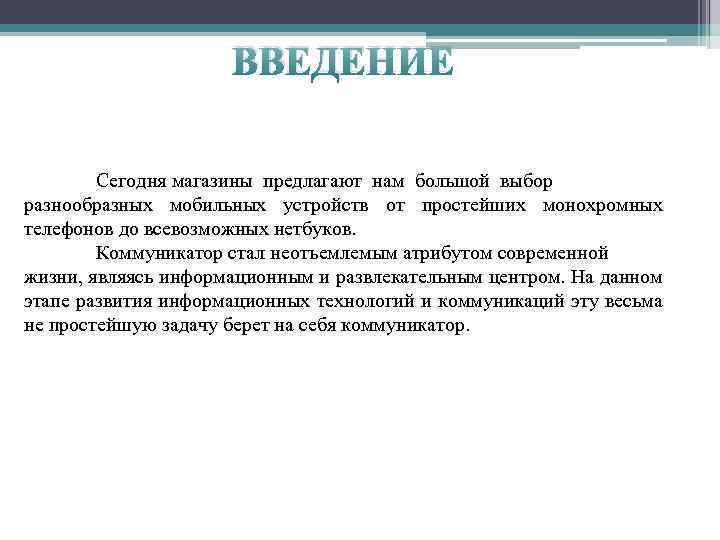 ВВЕДЕНИЕ

Сегодня магазины предлагают нам большой выбор разнообразных мобильных устройств от простейших монохромных телефонов до всевозможных нетбуков.

Коммуникатор стал неотъемлемым атрибутом современной жизни, являясь информационным и развлекательным центром. На данном этапе развития информационных технологий и коммуникаций эту весьма не простейшую задачу берет на себя коммуникатор.